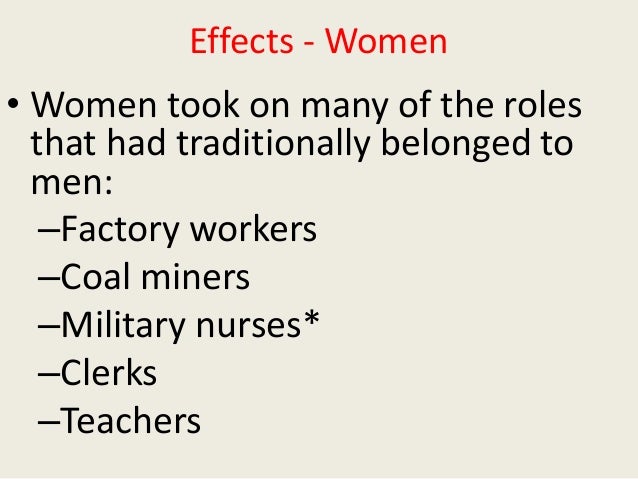 Effects - Women

• Women took on many of the roles that had traditionally belonged to men:
–Factory workers
–Coal miners
–Military nurses*
–Clerks
–Teachers